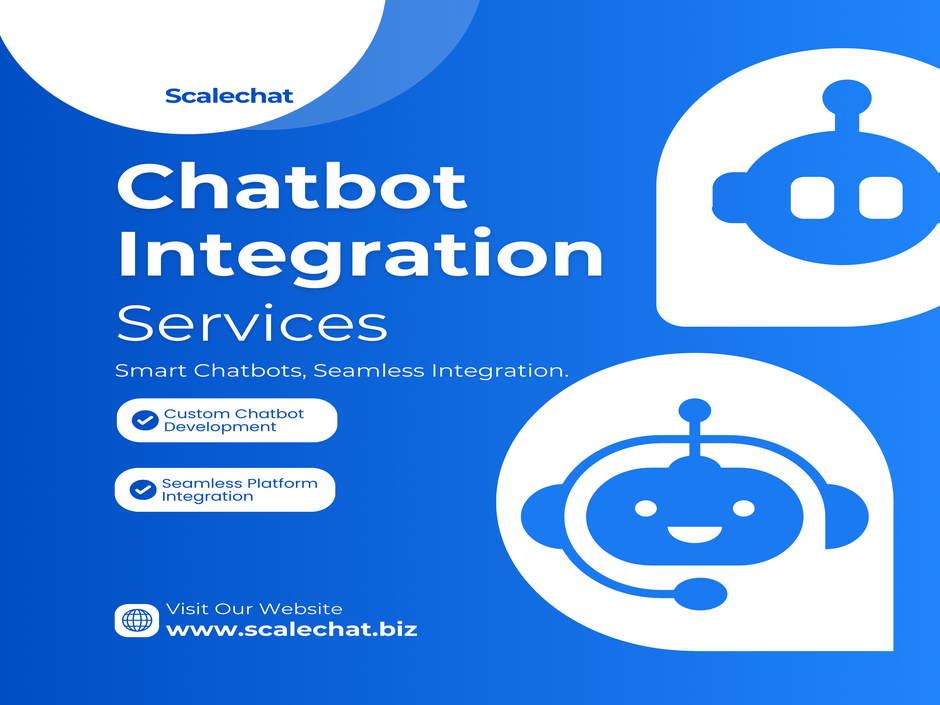 Scalechat

Chatbot Integration Services

Smart Chatbots, Seamless Integration.

Custom Chatbot Development

Seamless Platform Integration

Visit Our Website
www.scalechat.biz